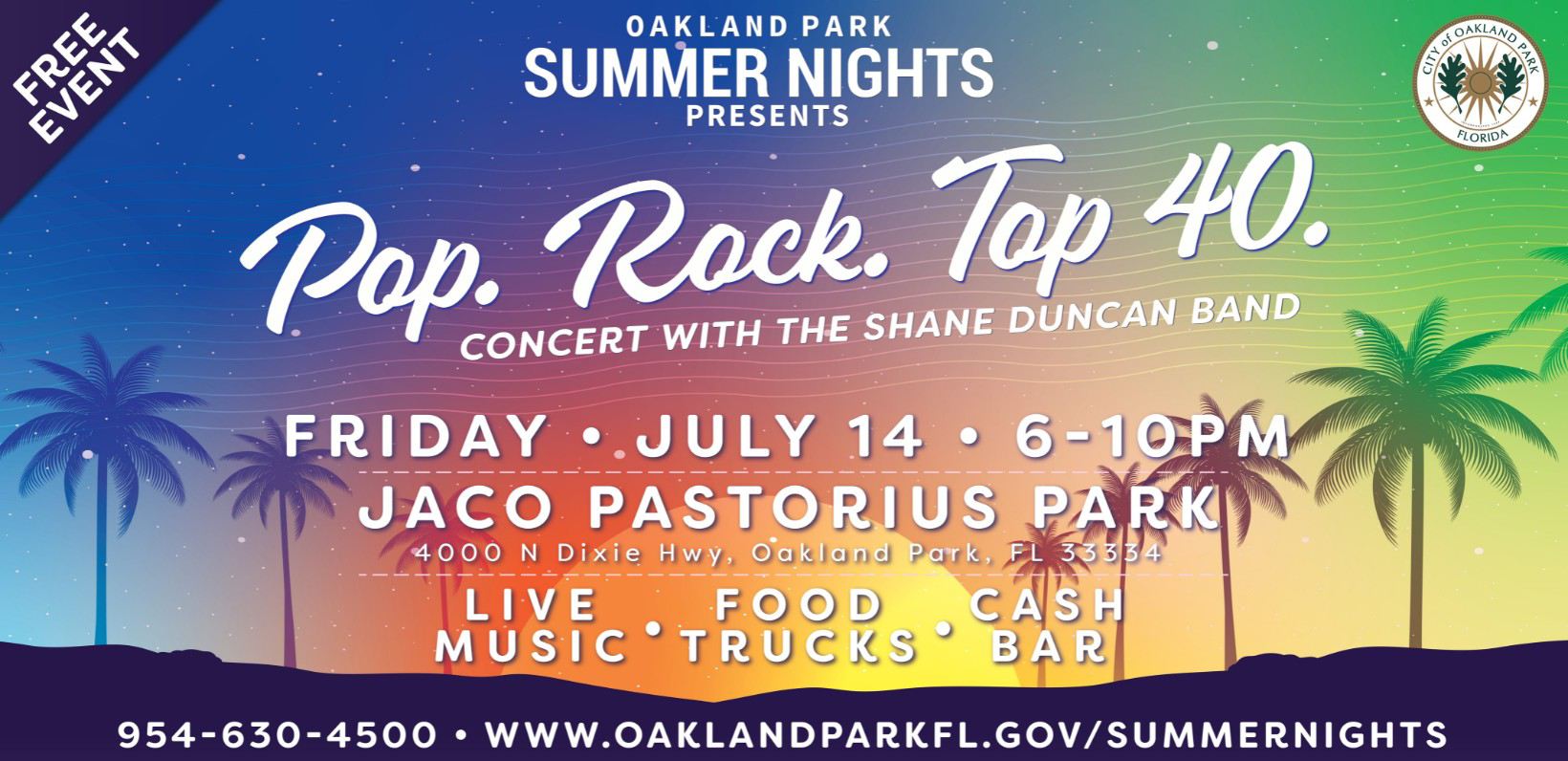 FREE EVENT

OAKLAND PARK
SUMMER NIGHTS
PRESENTS

CITY of OAKLAND PARK
FLORIDA

Pop. Rock. Top 40.
CONCERT WITH THE SHANE DUNCAN BAND

FRIDAY • JULY 14 • 6-10PM
JACO PASTORIUS PARK
4000 N Dixie Hwy, Oakland Park, FL 33334

LIVE MUSIC • FOOD TRUCKS • CASH BAR

954-630-4500 • WWW.OAKLANDPARKFL.GOV/SUMMERNIGHTS